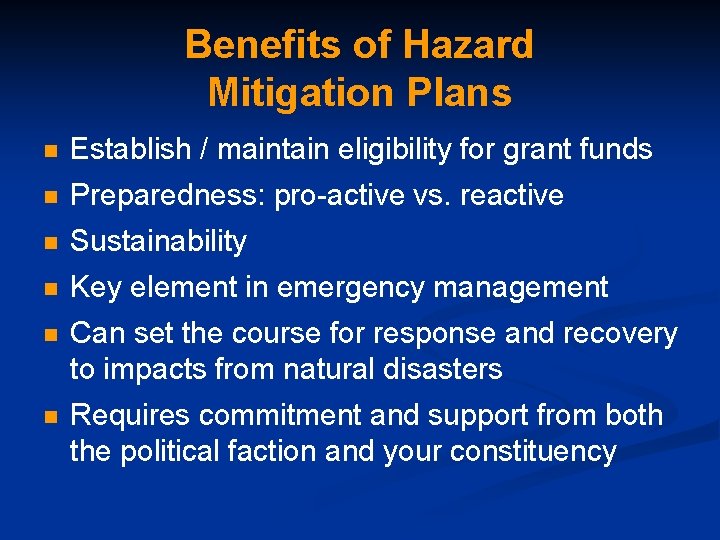 Benefits of Hazard Mitigation Plans

- Establish / maintain eligibility for grant funds
- Preparedness: pro-active vs. reactive
- Sustainability
- Key element in emergency management
- Can set the course for response and recovery to impacts from natural disasters
- Requires commitment and support from both the political faction and your constituency